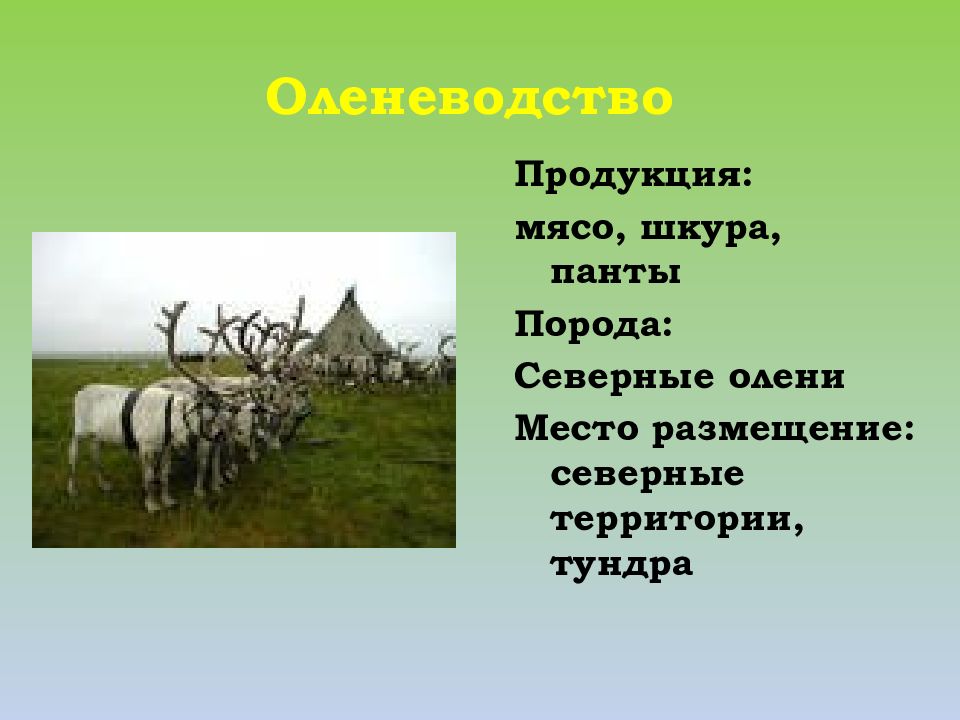 Оленеводство

Продукция:

мясо, шкура, панты

Порода:

Северные олени

Место размещение: северные территории, тундра